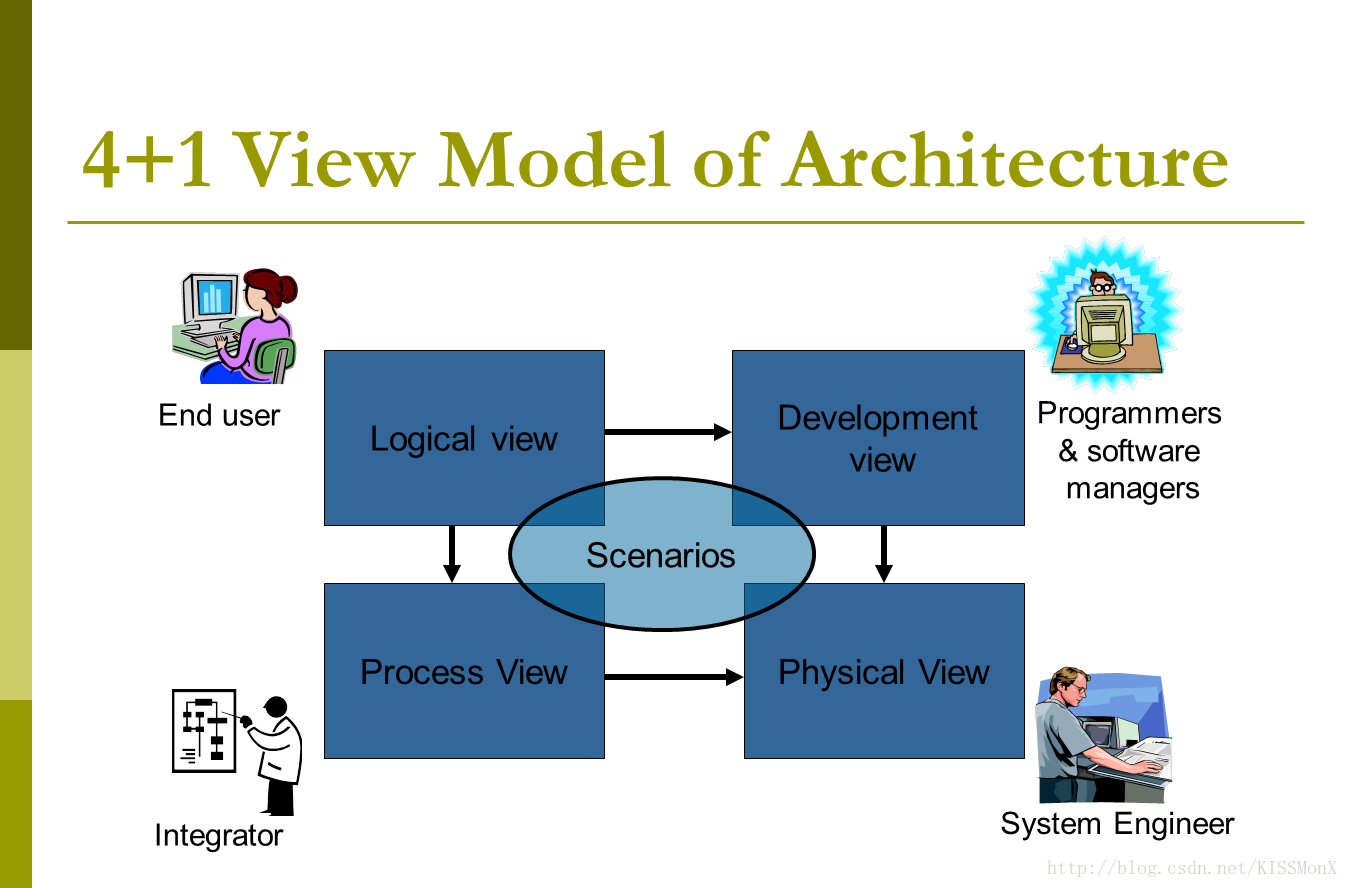 4+1 View Model of Architecture

End user

Logical view

Development view

Programmers & software managers

Scenarios

Process View

Physical View

Integrator

System Engineer

http://blog.csdn.net/KISSMonX